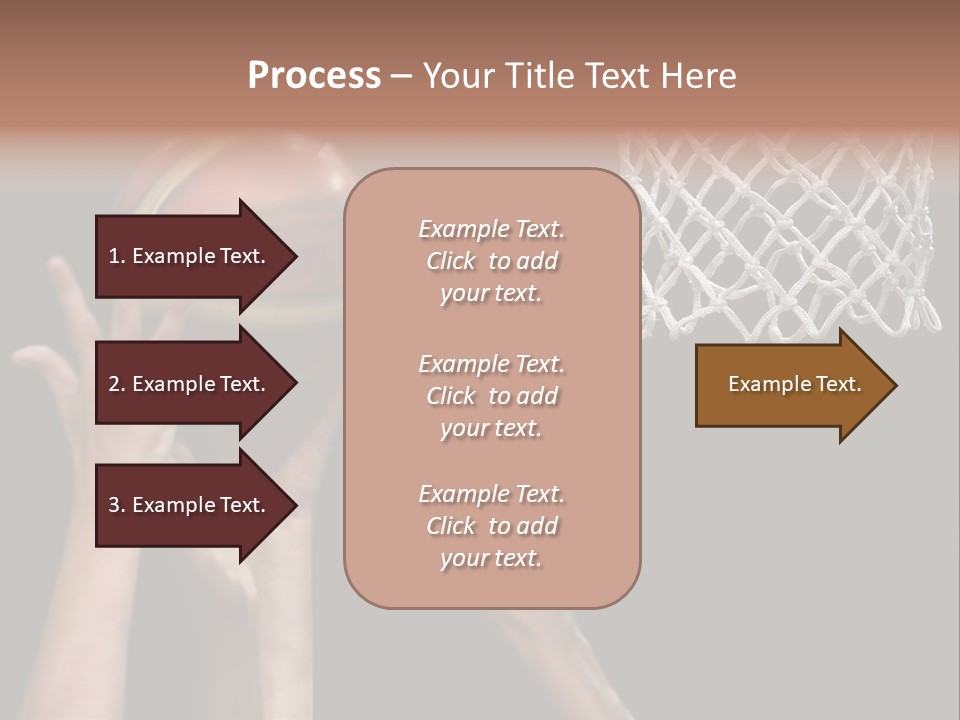 Process – Your Title Text Here

1. Example Text.

2. Example Text.

3. Example Text.

Example Text. Click to add your text.

Example Text. Click to add your text.

Example Text. Click to add your text.

Example Text.